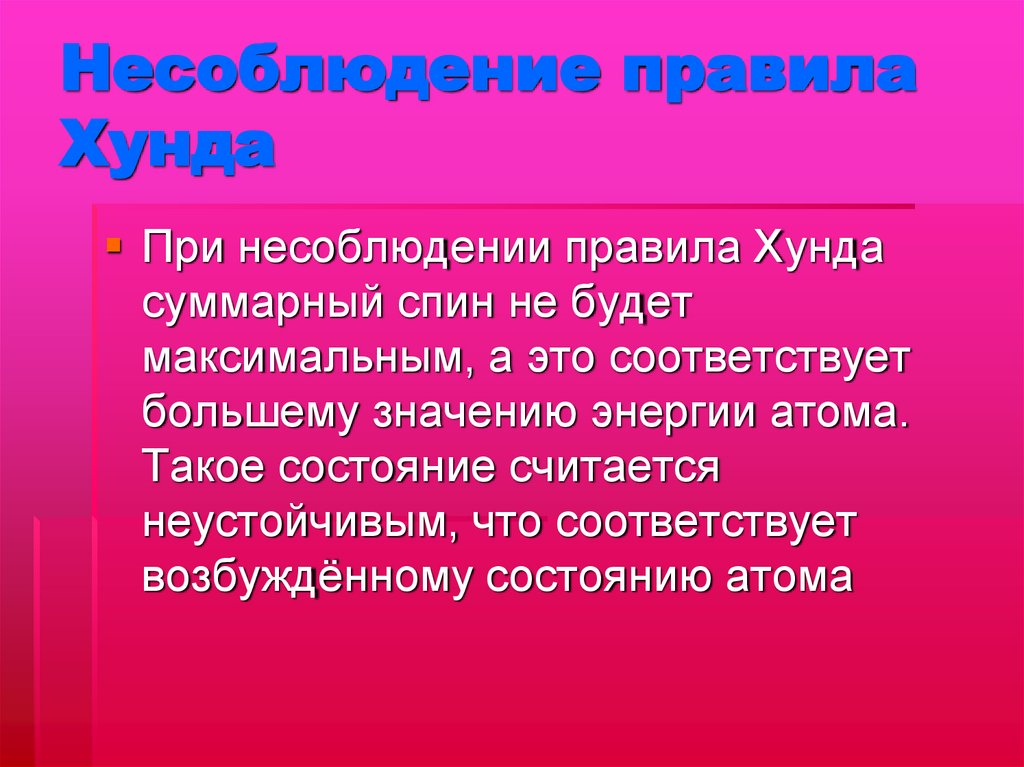 Несоблюдение правила Хунда

При несоблюдении правила Хунда суммарный спин не будет максимальным, а это соответствует большему значению энергии атома. Такое состояние считается неустойчивым, что соответствует возбуждённому состоянию атома